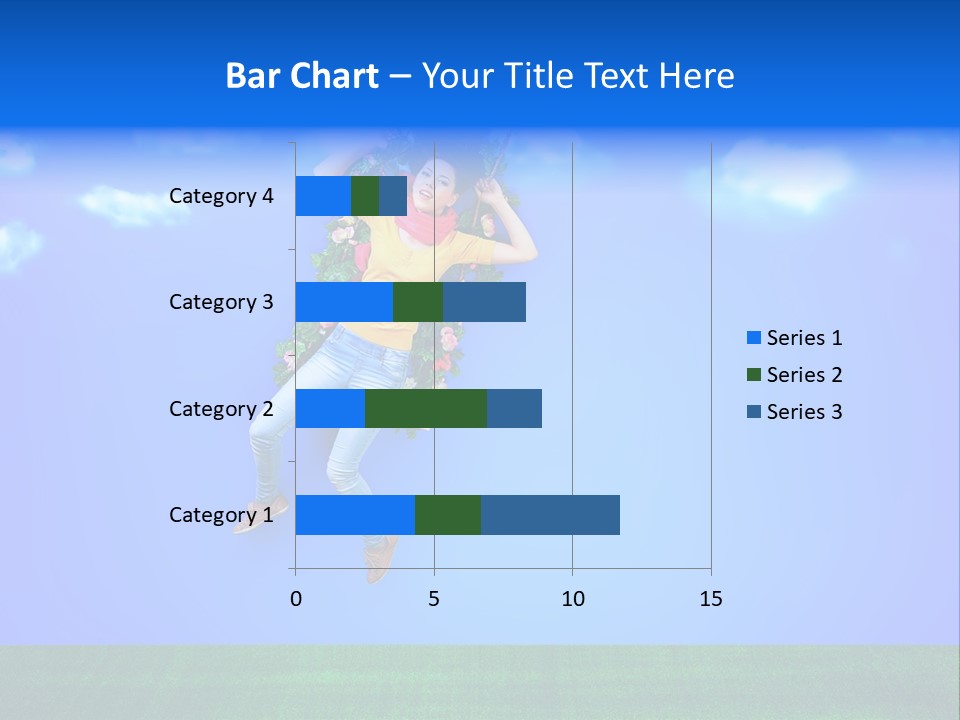 Bar Chart – Your Title Text Here

Category 4
Category 3
Category 2
Category 1

0
5
10
15

Series 1
Series 2
Series 3